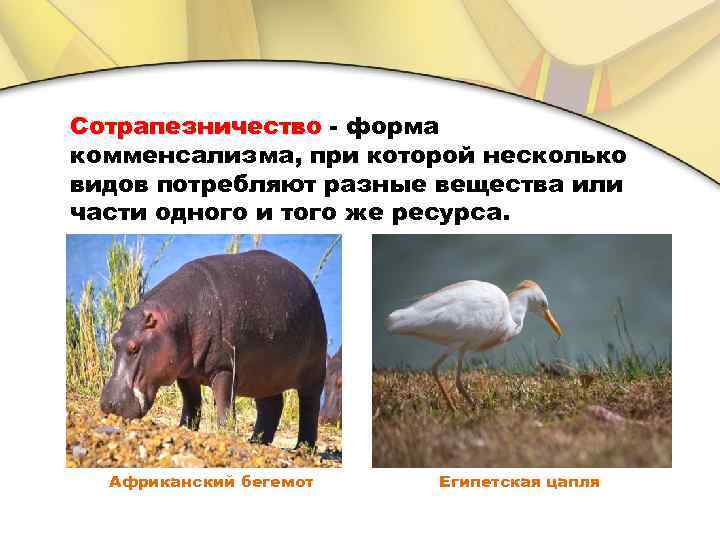 Сотрапезничество - форма комменсализма, при которой несколько видов потребляют разные вещества или части одного и того же ресурса.

Африканский бегемот

Египетская цапля